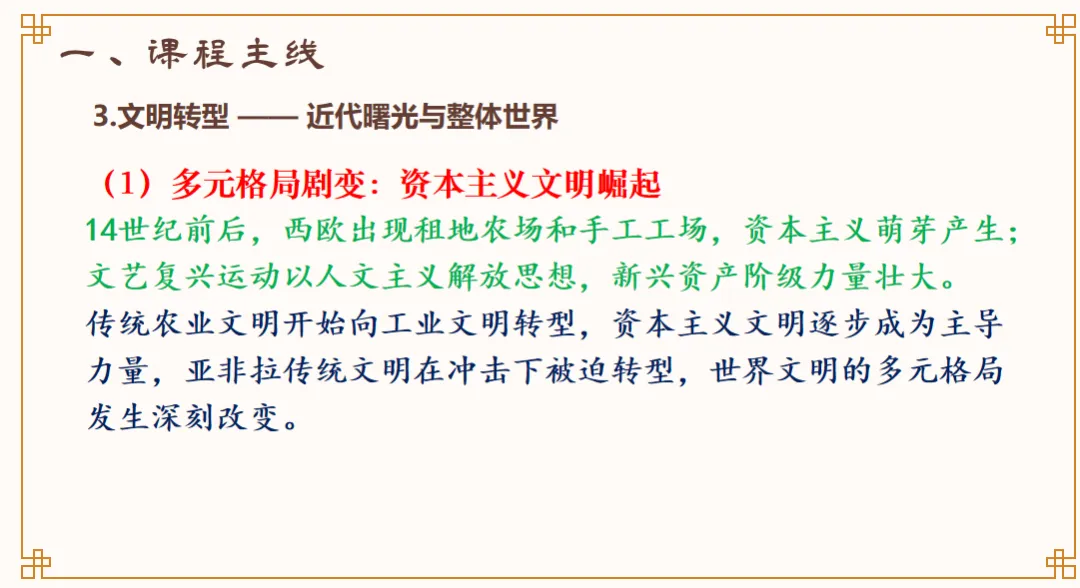 一、课程主线

3.文明转型 —— 近代曙光与整体世界

（1）多元格局剧变：资本主义文明崛起

14世纪前后，西欧出现租地农场和手工工场，资本主义萌芽产生；文艺复兴运动以人文主义解放思想，新兴资产阶级力量壮大。

传统农业文明开始向工业文明转型，资本主义文明逐步成为主导力量，亚非拉传统文明在冲击下被迫转型，世界文明的多元格局发生深刻改变。